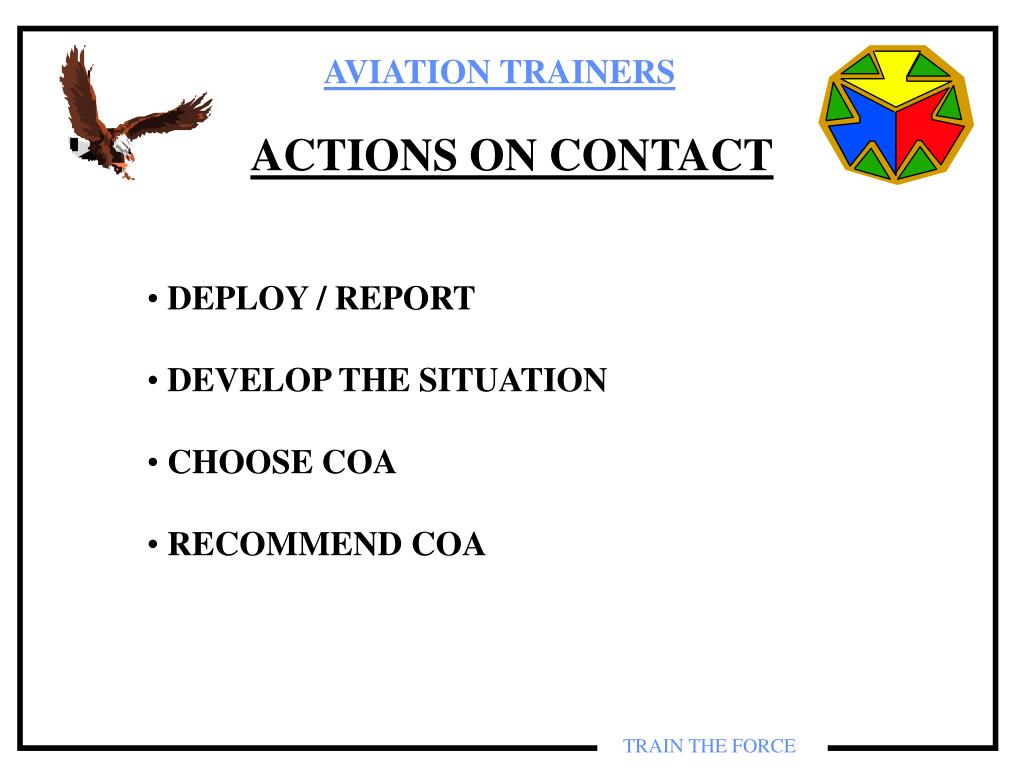 AVIATION TRAINERS

ACTIONS ON CONTACT

• DEPLOY / REPORT

• DEVELOP THE SITUATION

• CHOOSE COA

• RECOMMEND COA

TRAIN THE FORCE